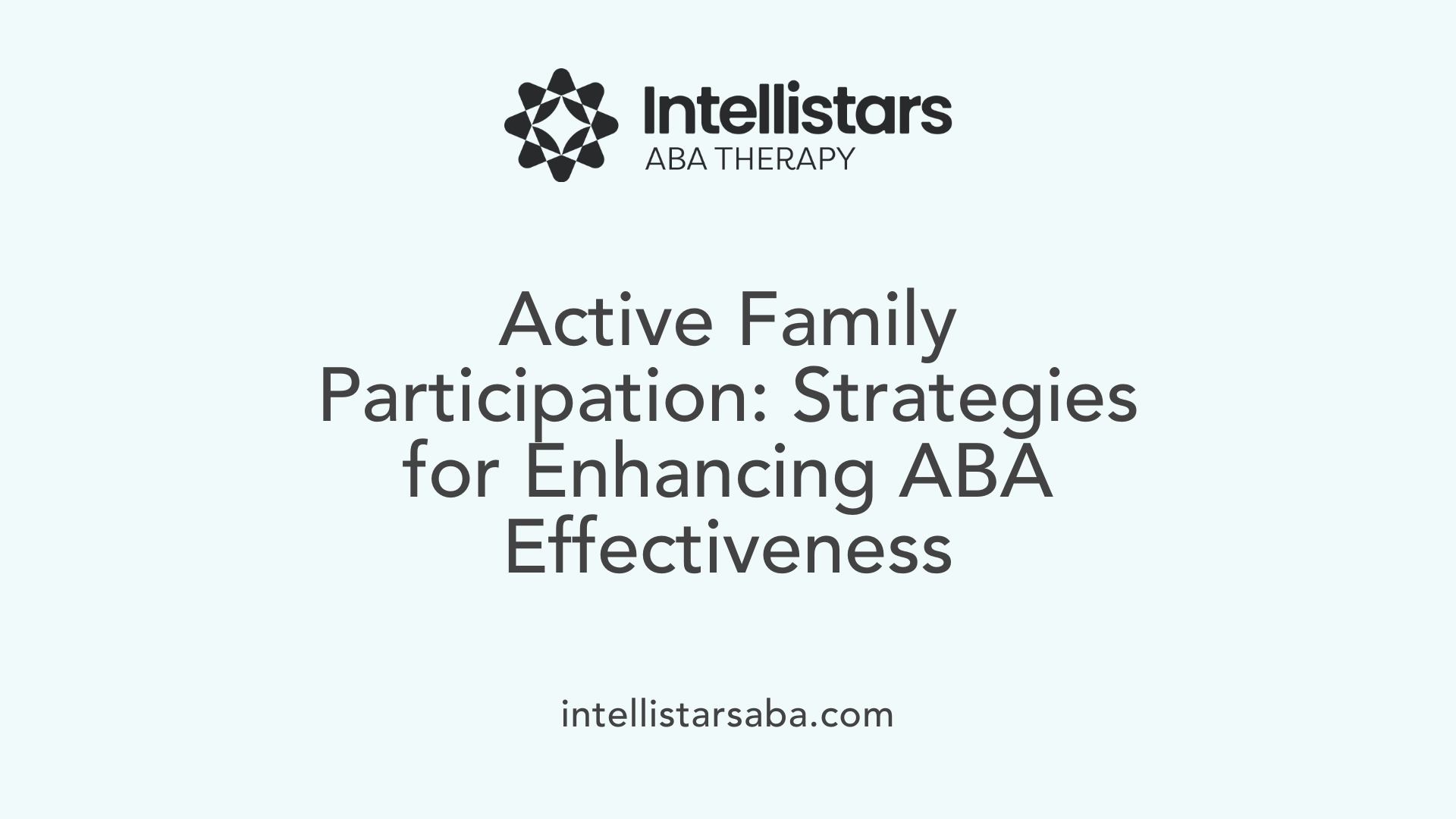 Intellistars
ABA THERAPY

Active Family Participation: Strategies for Enhancing ABA Effectiveness

intellistarsaba.com